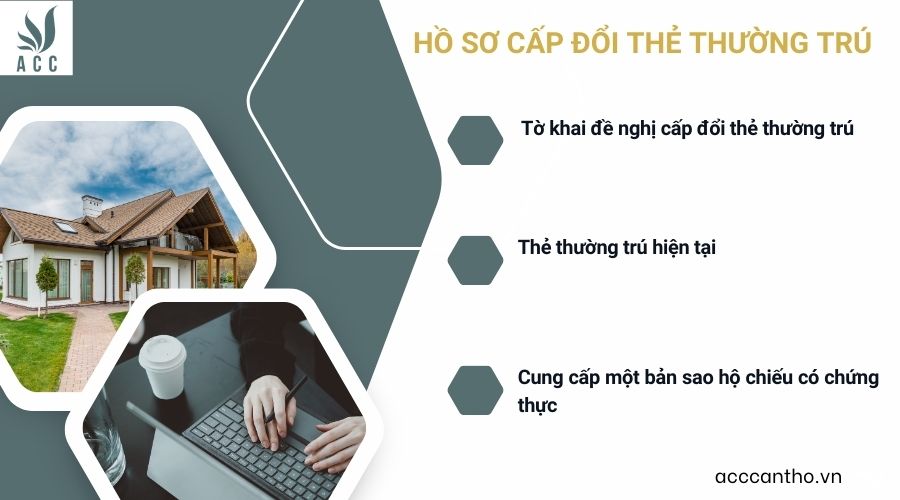 ACC

HỒ SƠ CẤP ĐỔI THẺ THƯỜNG TRÚ

Tờ khai đề nghị cấp đổi thẻ thường trú

Thẻ thường trú hiện tại

Cung cấp một bản sao hộ chiếu có chứng thực

acccantho.vn